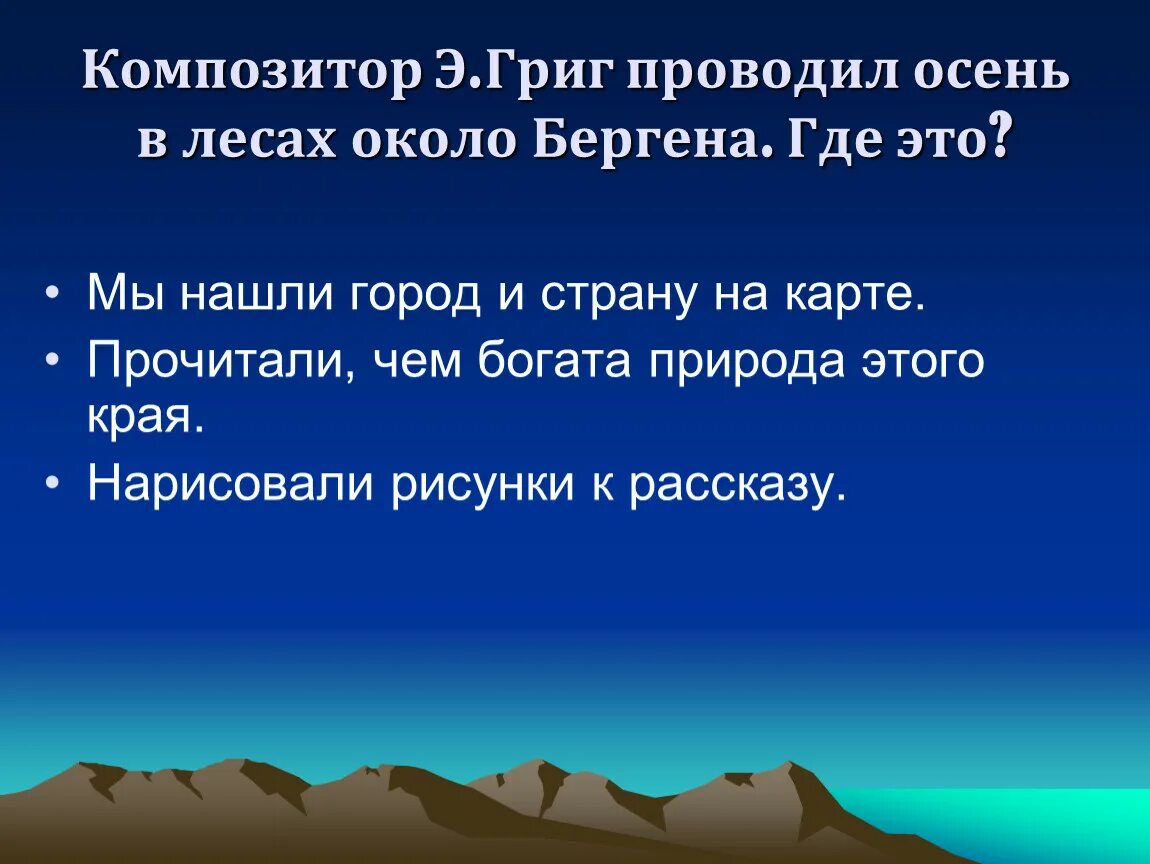 Композитор Э.Григ проводил осень в лесах около Бергена. Где это?

• Мы нашли город и страну на карте.
• Прочитали, чем богата природа этого края.
• Нарисовали рисунки к рассказу.